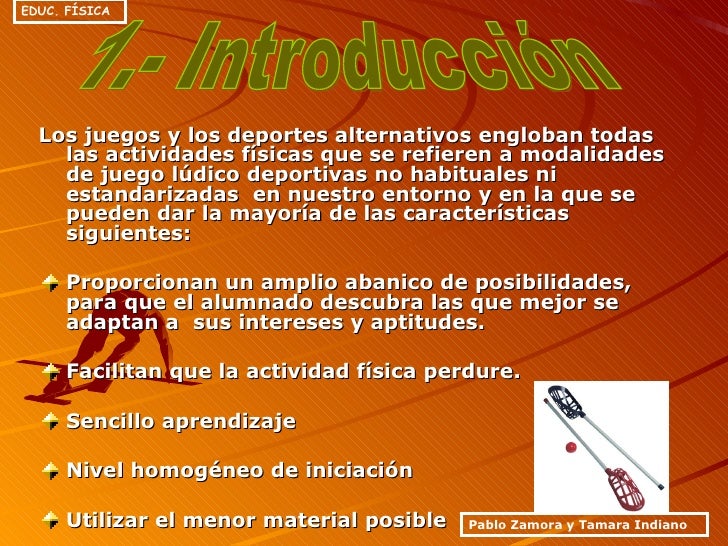 EDUC. FÍSICA

1.- Introducciòn

Los juegos y los deportes alternativos engloban todas las actividades físicas que se refieren a modalidades de juego lúdico deportivas no habituales ni estandarizadas en nuestro entorno y en la que se pueden dar la mayoría de las características siguientes:

Proporcionan un amplio abanico de posibilidades, para que el alumnado descubra las que mejor se adaptan a sus intereses y aptitudes.

Facilitan que la actividad física perdure.

Sencillo aprendizaje

Nivel homogéneo de iniciación

Utilizar el menor material posible

Pablo Zamora y Tamara Indiano